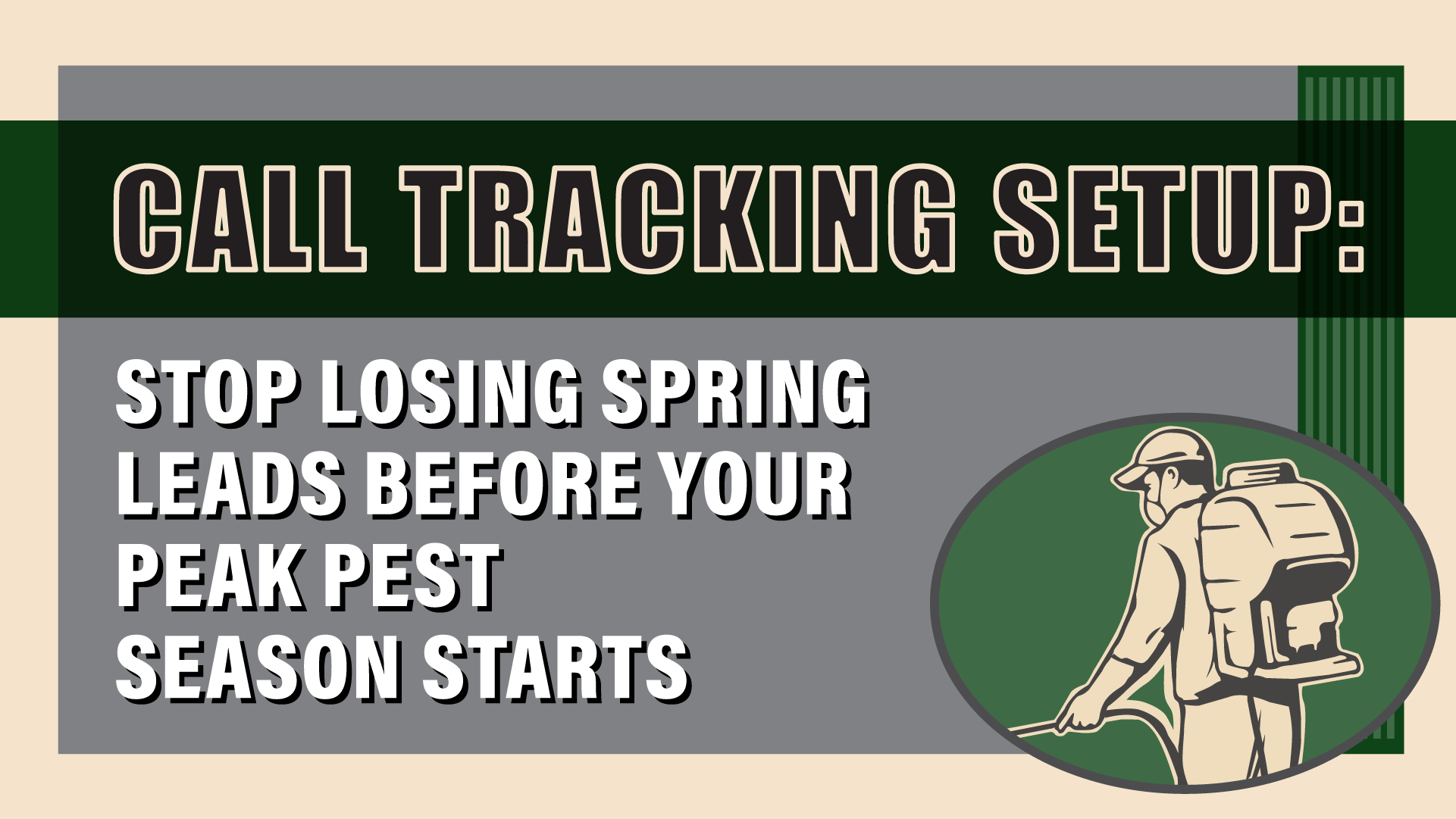 CALL TRACKING SETUP:

STOP LOSING SPRING LEADS BEFORE YOUR PEAK PEST SEASON STARTS